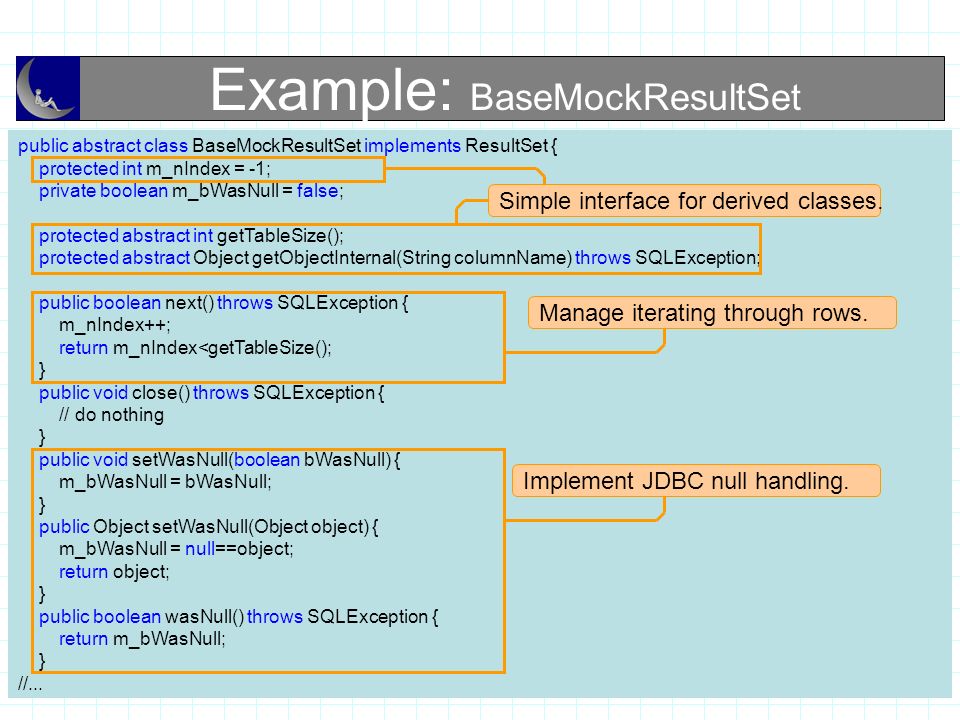 Example: BaseMockResultSet

public abstract class BaseMockResultSet implements ResultSet {
protected int m_nIndex = -1;
private boolean m_bWasNull = false;

protected abstract int getTableSize();
protected abstract Object getObjectInternal(String columnName) throws SQLException;

public boolean next() throws SQLException {
m_nIndex++;
return m_nIndex<getTableSize();
}
public void close() throws SQLException {
// do nothing
}
public void setWasNull(boolean bWasNull) {
m_bWasNull = bWasNull;
}
public Object setWasNull(Object object) {
m_bWasNull = null==object;
return object;
}
public boolean wasNull() throws SQLException {
return m_bWasNull;
}
//...

Simple interface for derived classes.

Manage iterating through rows.

Implement JDBC null handling.